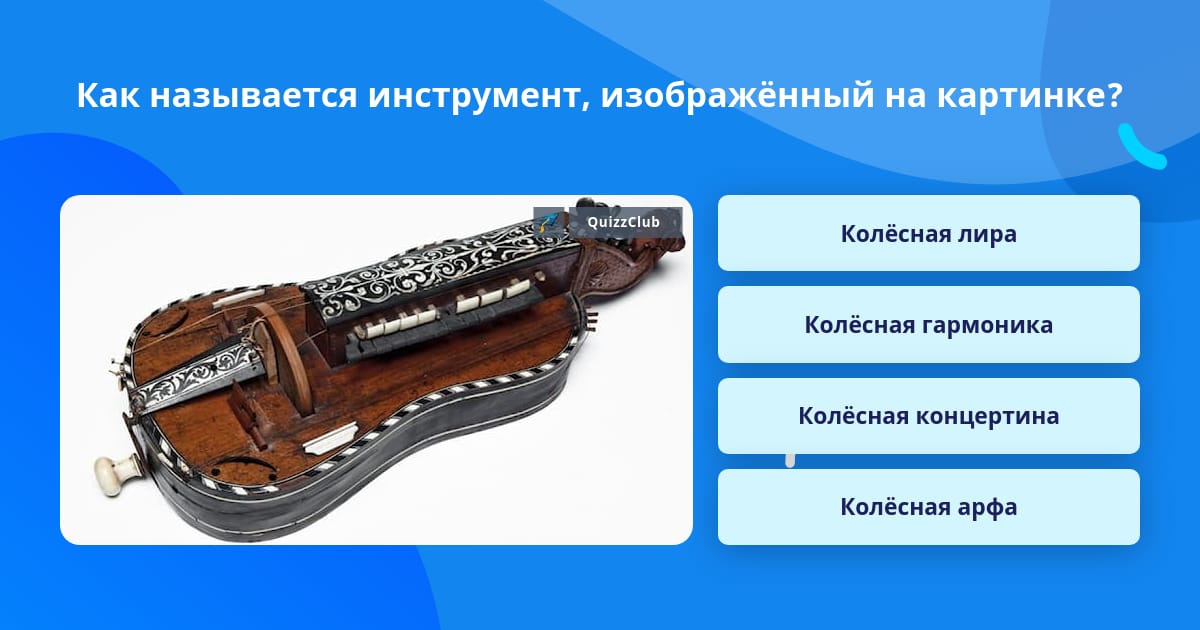 Как называется инструмент, изображённый на картинке?

QuizzClub

Колёсная лира

Колёсная гармоника

Колёсная концертина

Колёсная арфа